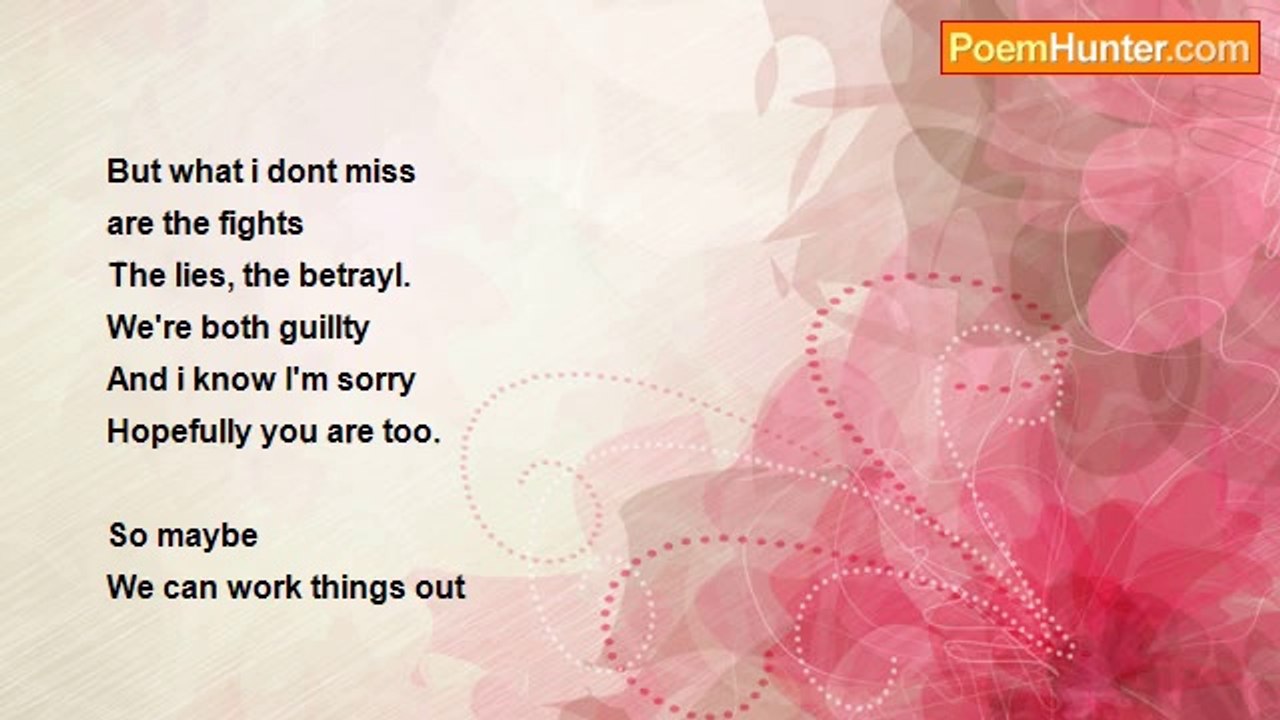 PoemHunter.com

But what i dont miss
are the fights
The lies, the betrayl.
We're both guillty
And i know I'm sorry
Hopefully you are too.

So maybe
We can work things out